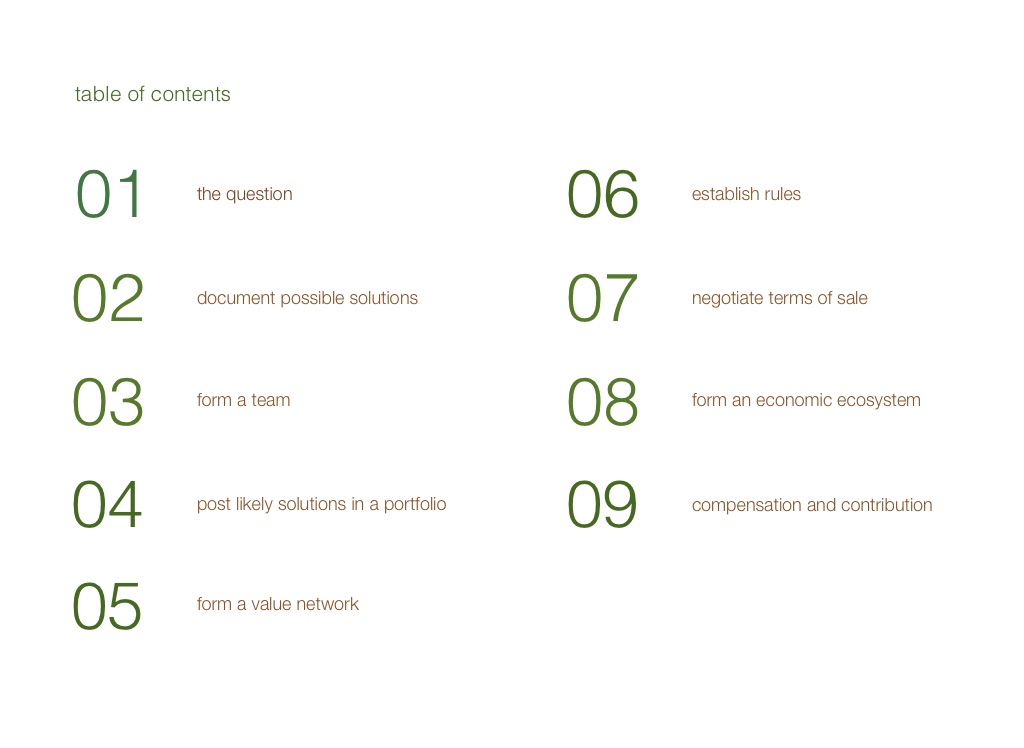 table of contents

01 the question

02 document possible solutions

03 form a team

04 post likely solutions in a portfolio

05 form a value network

06 establish rules

07 negotiate terms of sale

08 form an economic ecosystem

09 compensation and contribution